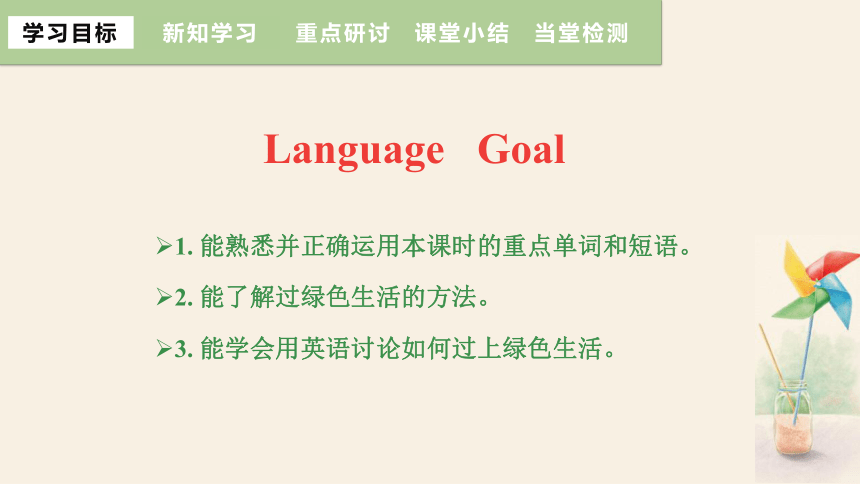 学习目标 新知学习 重点研讨 课堂小结 当堂检测

Language Goal

➢1. 能熟悉并正确运用本课时的重点单词和短语。

➢2. 能了解过绿色生活的方法。

➢3. 能学会用英语讨论如何过上绿色生活。